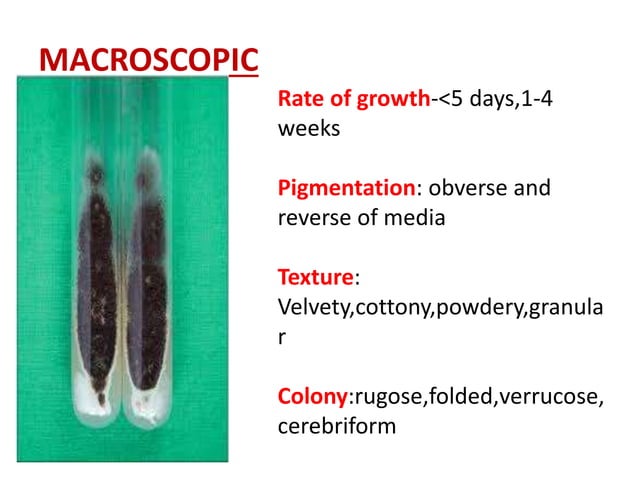 MACROSCOPIC

Rate of growth-<5 days,1-4 weeks

Pigmentation: obverse and reverse of media

Texture: Velvety,cottony,powdery,granular

Colony:rugose,folded,verrucose, cerebriform